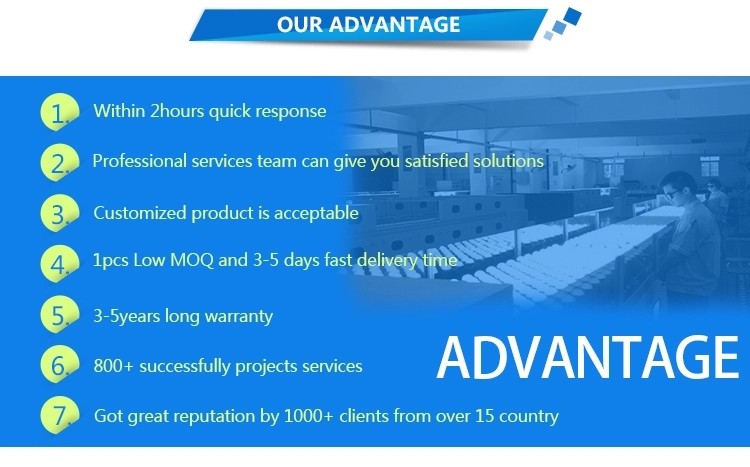 OUR ADVANTAGE

1. Within 2hours quick response

2. Professional services team can give you satisfied solutions

3. Customized product is acceptable

4. 1pcs Low MOQ and 3-5 days fast delivery time

5. 3-5years long warranty

6. 800+ successfully projects services

7. Got great reputation by 1000+ clients from over 15 country

ADVANTAGE